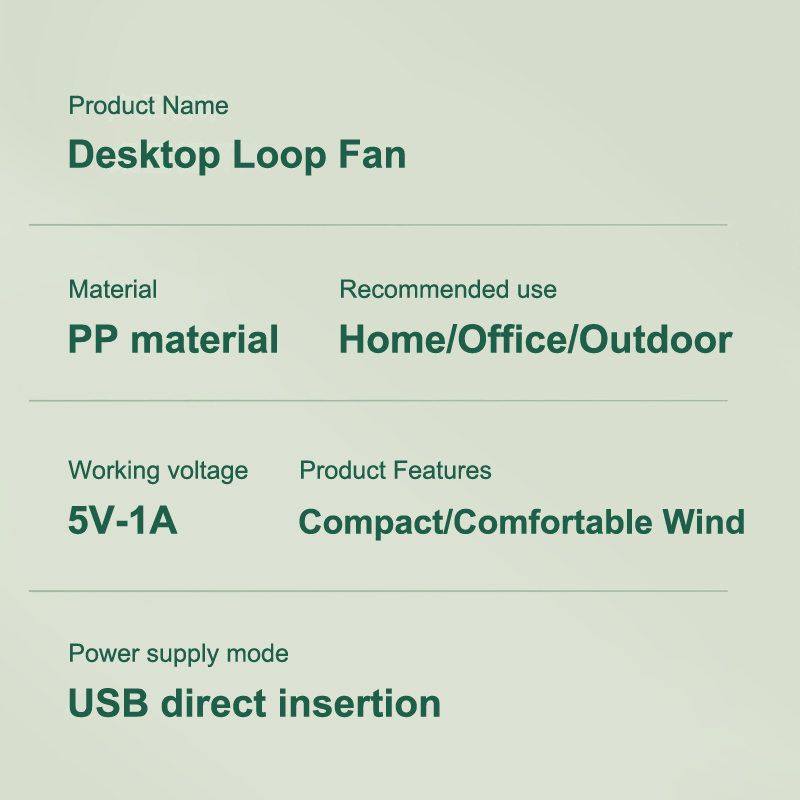 Product Name
Desktop Loop Fan

Material
PP material

Recommended use
Home/Office/Outdoor

Working voltage
5V-1A

Product Features
Compact/Comfortable Wind

Power supply mode
USB direct insertion